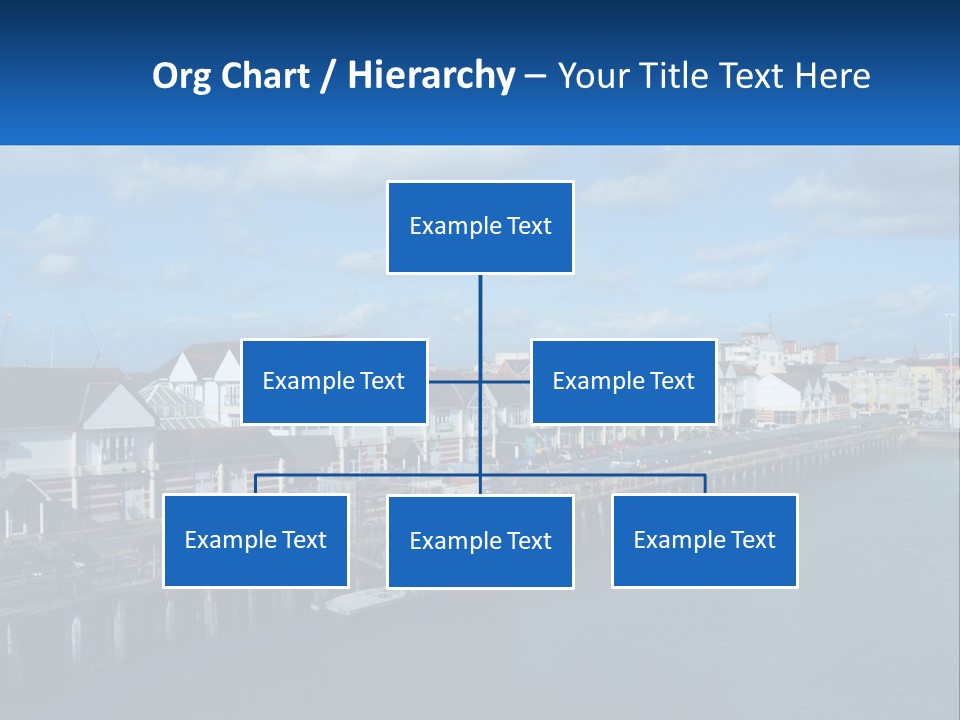 Org Chart / Hierarchy – Your Title Text Here

Example Text

Example Text

Example Text

Example Text

Example Text

Example Text